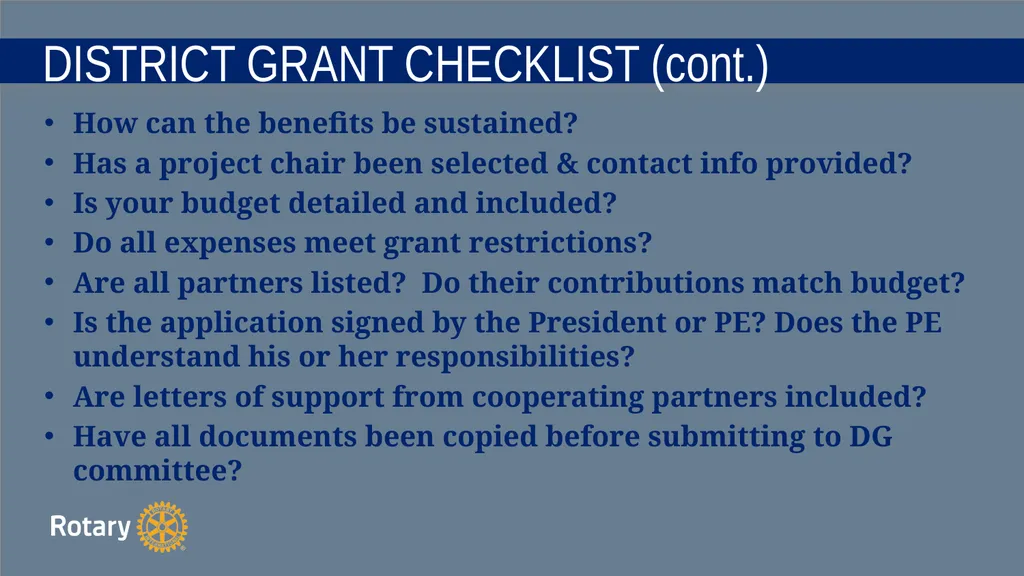 DISTRICT GRANT CHECKLIST (cont.)

• How can the benefits be sustained?
• Has a project chair been selected & contact info provided?
• Is your budget detailed and included?
• Do all expenses meet grant restrictions?
• Are all partners listed? Do their contributions match budget?
• Is the application signed by the President or PE? Does the PE understand his or her responsibilities?
• Are letters of support from cooperating partners included?
• Have all documents been copied before submitting to DG committee?

Rotary